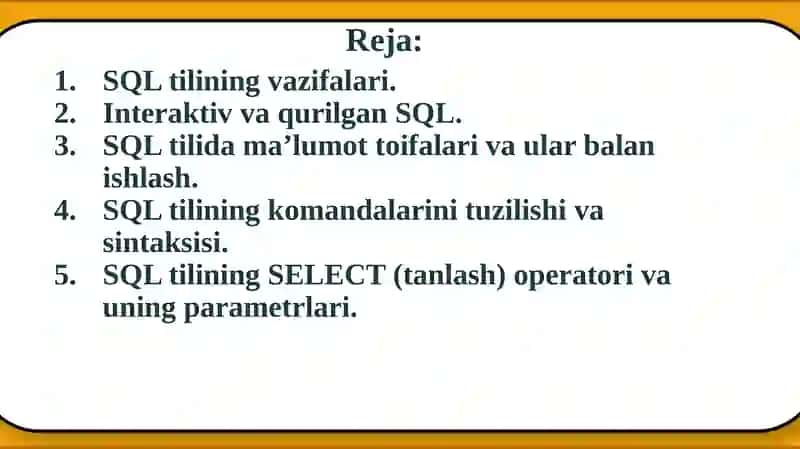 Reja:

1. SQL tilining vazifalari.
2. Interaktiv va qurilgan SQL.
3. SQL tilida ma’lumot toifalari va ular balan ishlash.
4. SQL tilining komandalarini tuzilishi va sintaksisi.
5. SQL tilining SELECT (tanlash) operatori va uning parametrlari.